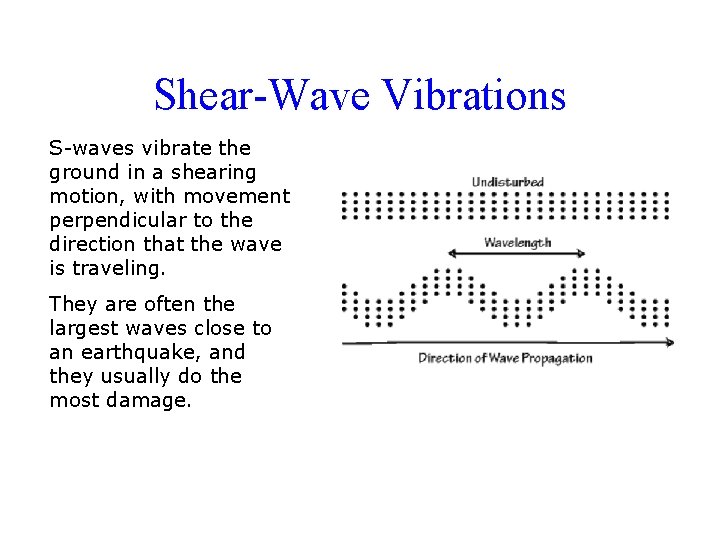 Shear-Wave Vibrations

S-waves vibrate the ground in a shearing motion, with movement perpendicular to the direction that the wave is traveling.

They are often the largest waves close to an earthquake, and they usually do the most damage.

Undisturbed

Wavelength

Direction of Wave Propagation